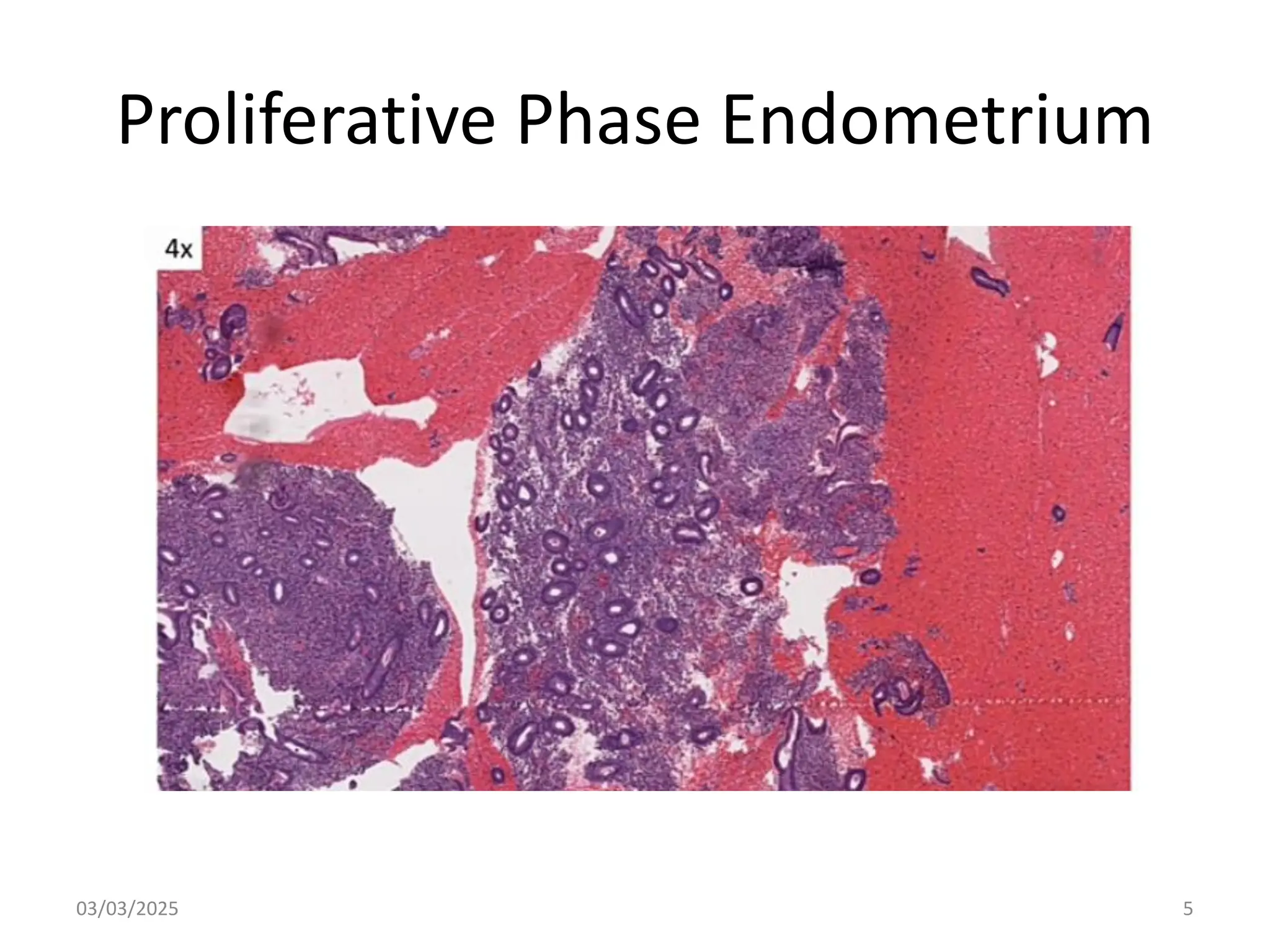 Proliferative Phase Endometrium

4x

03/03/2025

5